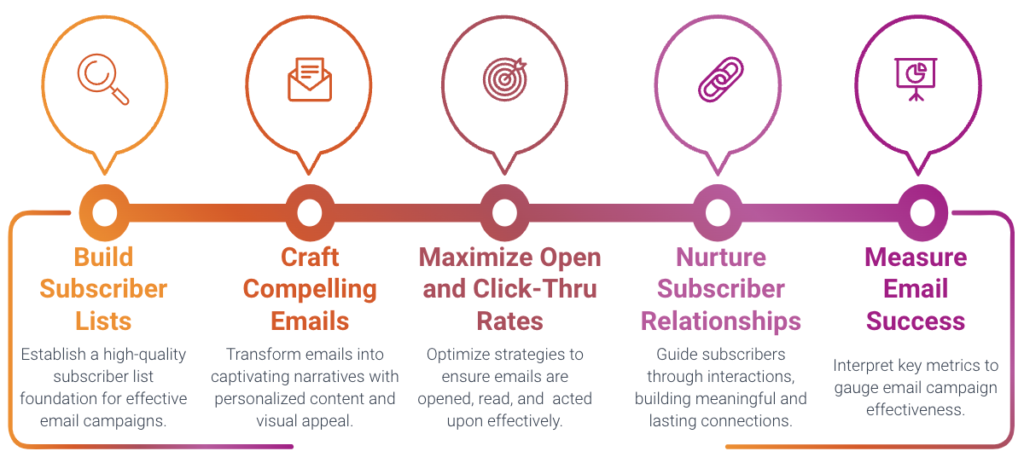 Build Subscriber Lists

Establish a high-quality subscriber list foundation for effective email campaigns.

Craft Compelling Emails

Transform emails into captivating narratives with personalized content and visual appeal.

Maximize Open and Click-Thru Rates

Optimize strategies to ensure emails are opened, read, and acted upon effectively.

Nurture Subscriber Relationships

Guide subscribers through interactions, building meaningful and lasting connections.

Measure Email Success

Interpret key metrics to gauge email campaign effectiveness.